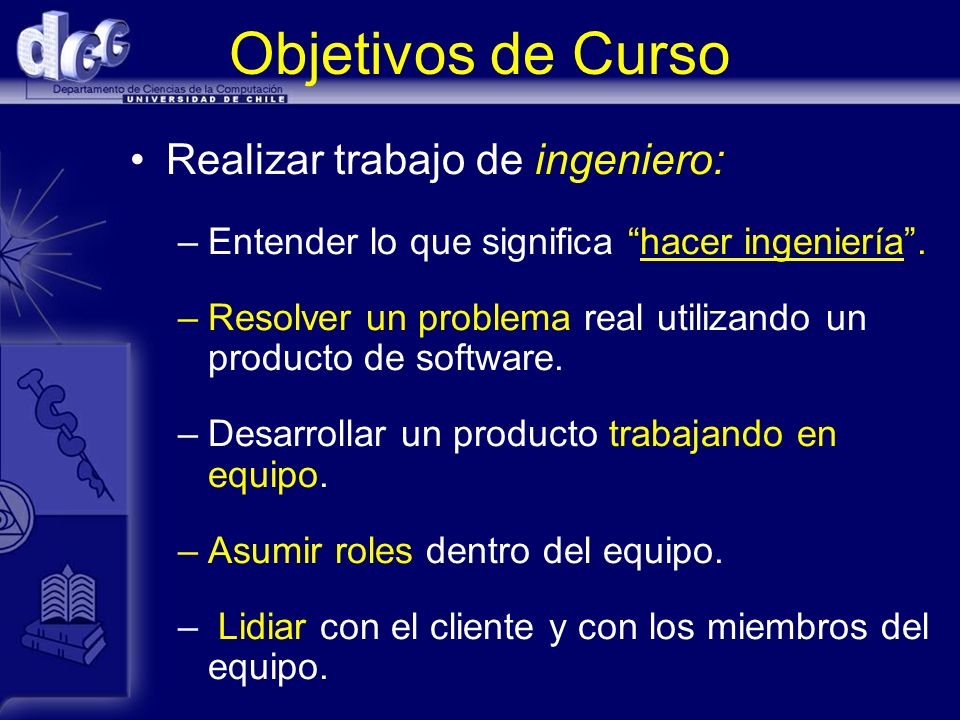 dcc
Departamento de Ciencias de la Computación
UNIVERSIDAD DE CHILE

Objetivos de Curso

• Realizar trabajo de ingeniero:

– Entender lo que significa “hacer ingeniería”.

– Resolver un problema real utilizando un producto de software.

– Desarrollar un producto trabajando en equipo.

– Asumir roles dentro del equipo.

– Lidiar con el cliente y con los miembros del equipo.